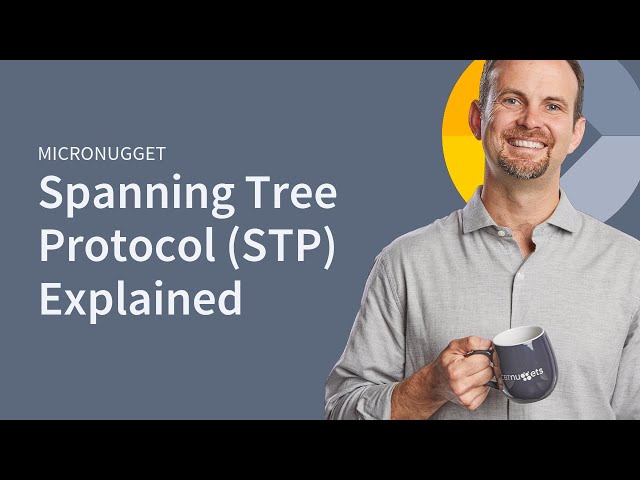 MICRONUGGET
Spanning Tree Protocol (STP) Explained

cbtnuggets